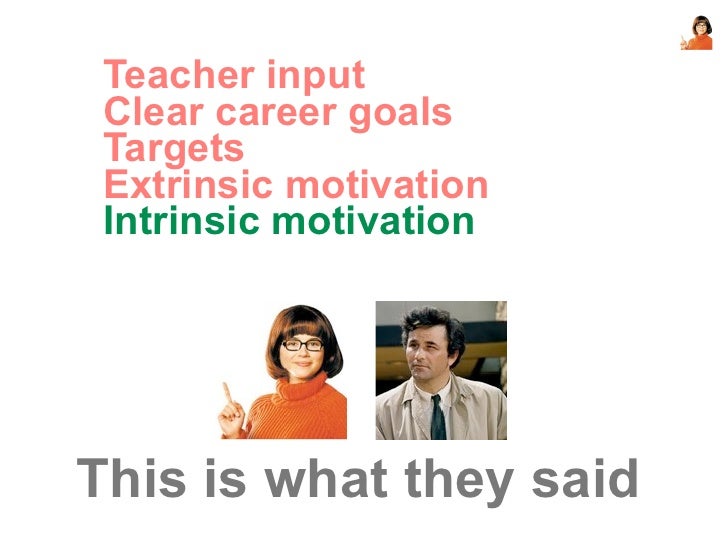 Teacher input
Clear career goals
Targets
Extrinsic motivation
Intrinsic motivation

This is what they said